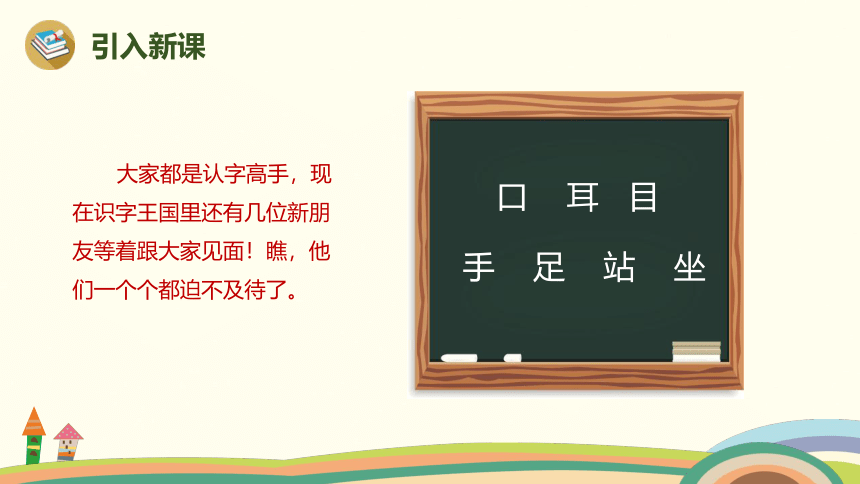 引入新课

大家都是认字高手，现在识字王国里还有几位新朋友等着跟大家见面！瞧，他们一个个都迫不及待了。

口 耳 目
手 足 站 坐